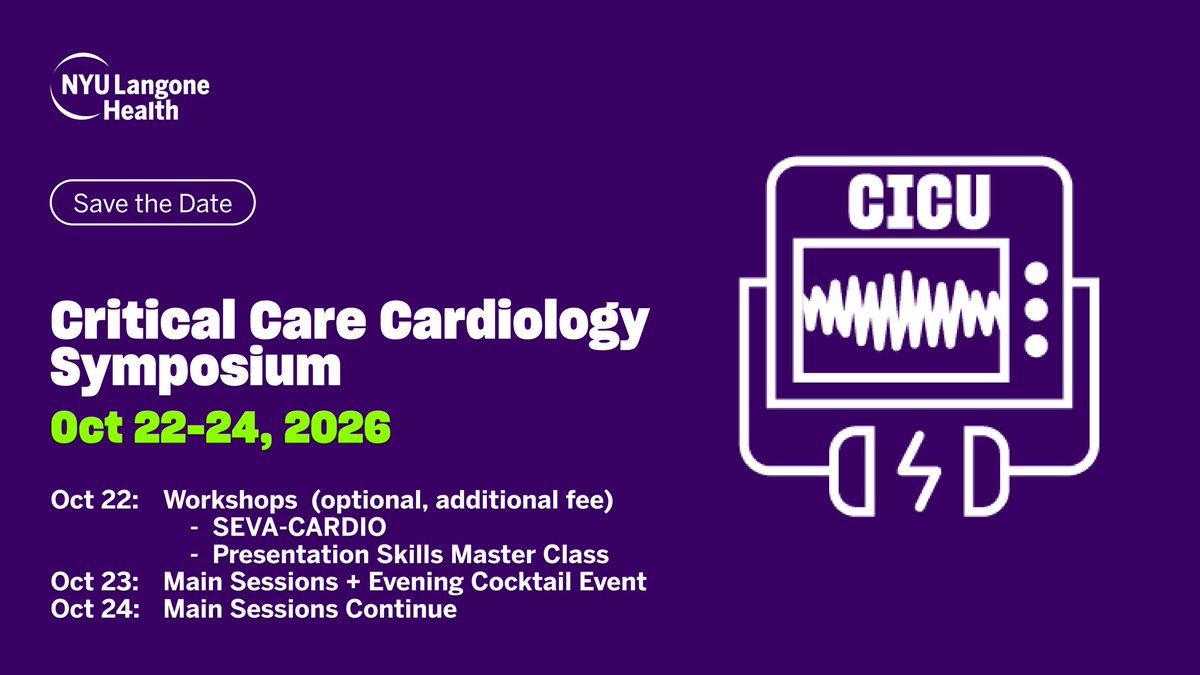 NYU Langone Health

Save the Date

Critical Care Cardiology Symposium

Oct 22-24, 2026

Oct 22: Workshops (optional, additional fee)
- SEVA-CARDIO
- Presentation Skills Master Class
Oct 23: Main Sessions + Evening Cocktail Event
Oct 24: Main Sessions Continue

CICU